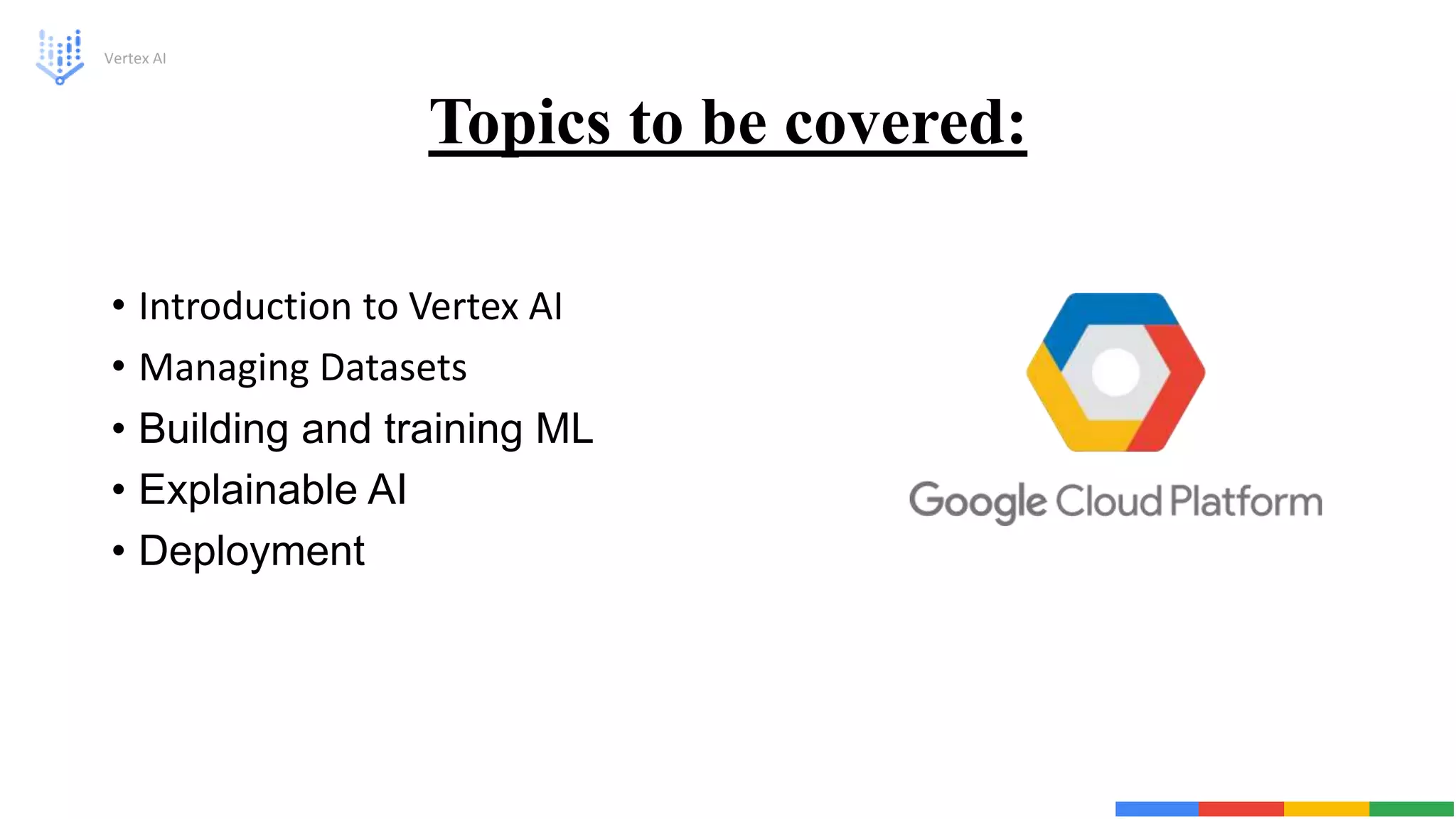 Vertex AI

Topics to be covered:

• Introduction to Vertex AI
• Managing Datasets
• Building and training ML
• Explainable AI
• Deployment

Google Cloud Platform